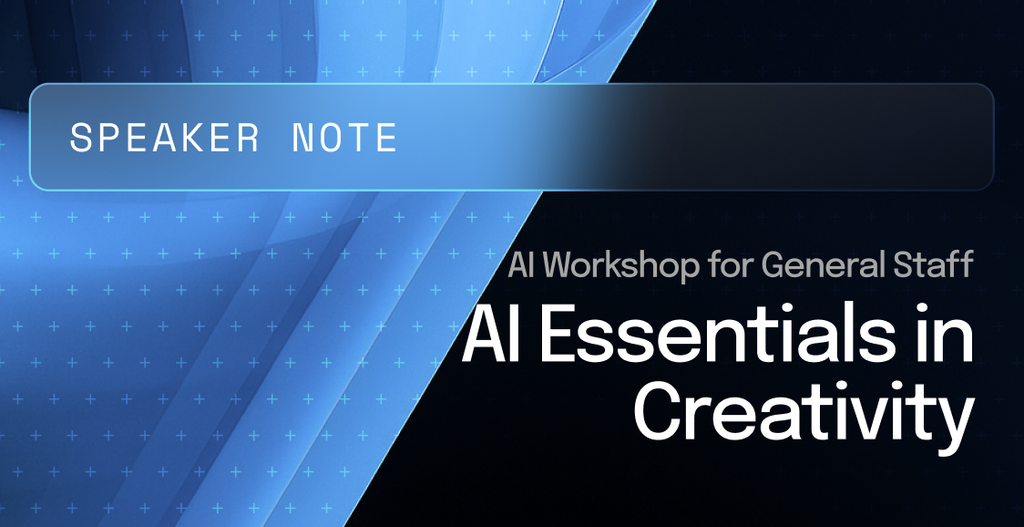 SPEAKER NOTE

AI Workshop for General Staff

AI Essentials in Creativity